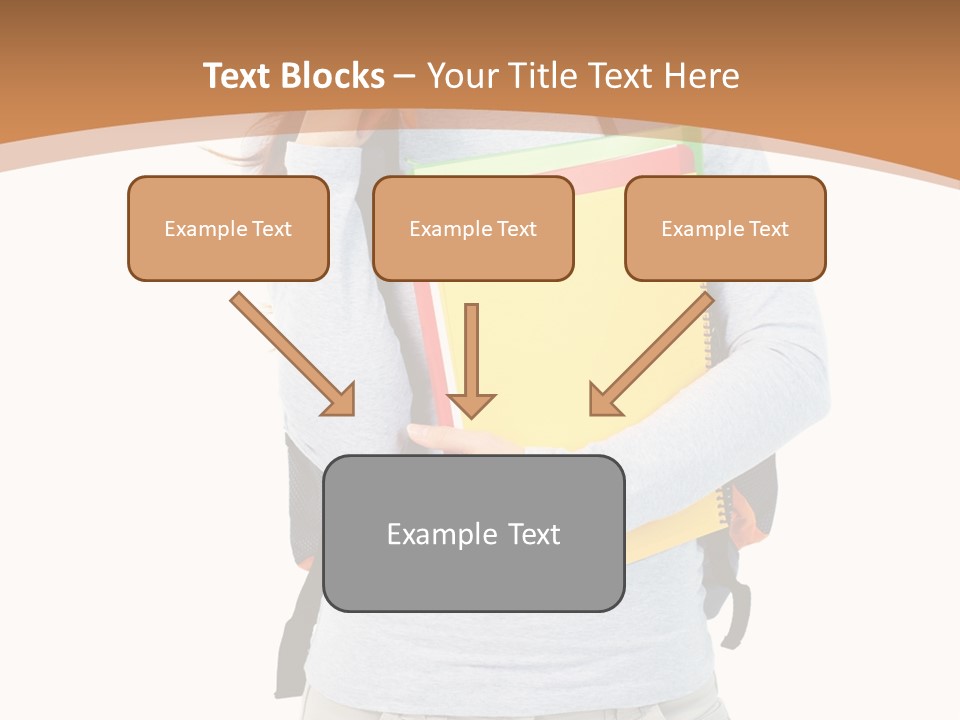 Text Blocks – Your Title Text Here

Example Text

Example Text

Example Text

Example Text